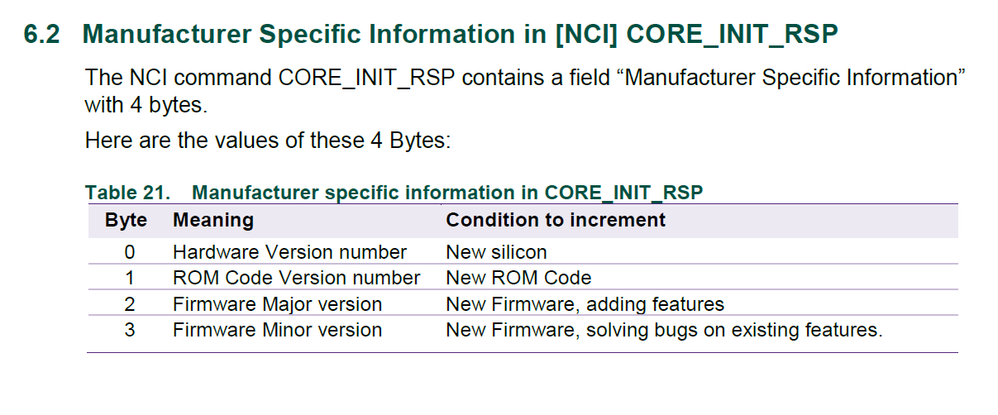 6.2 Manufacturer Specific Information in [NCI] CORE_INIT_RSP

The NCI command CORE_INIT_RSP contains a field “Manufacturer Specific Information” with 4 bytes.

Here are the values of these 4 Bytes:

Table 21. Manufacturer specific information in CORE_INIT_RSP

| Byte | Meaning | Condition to increment |
|---|---|---|
| 0 | Hardware Version number | New silicon |
| 1 | ROM Code Version number | New ROM Code |
| 2 | Firmware Major version | New Firmware, adding features |
| 3 | Firmware Minor version | New Firmware, solving bugs on existing features. |